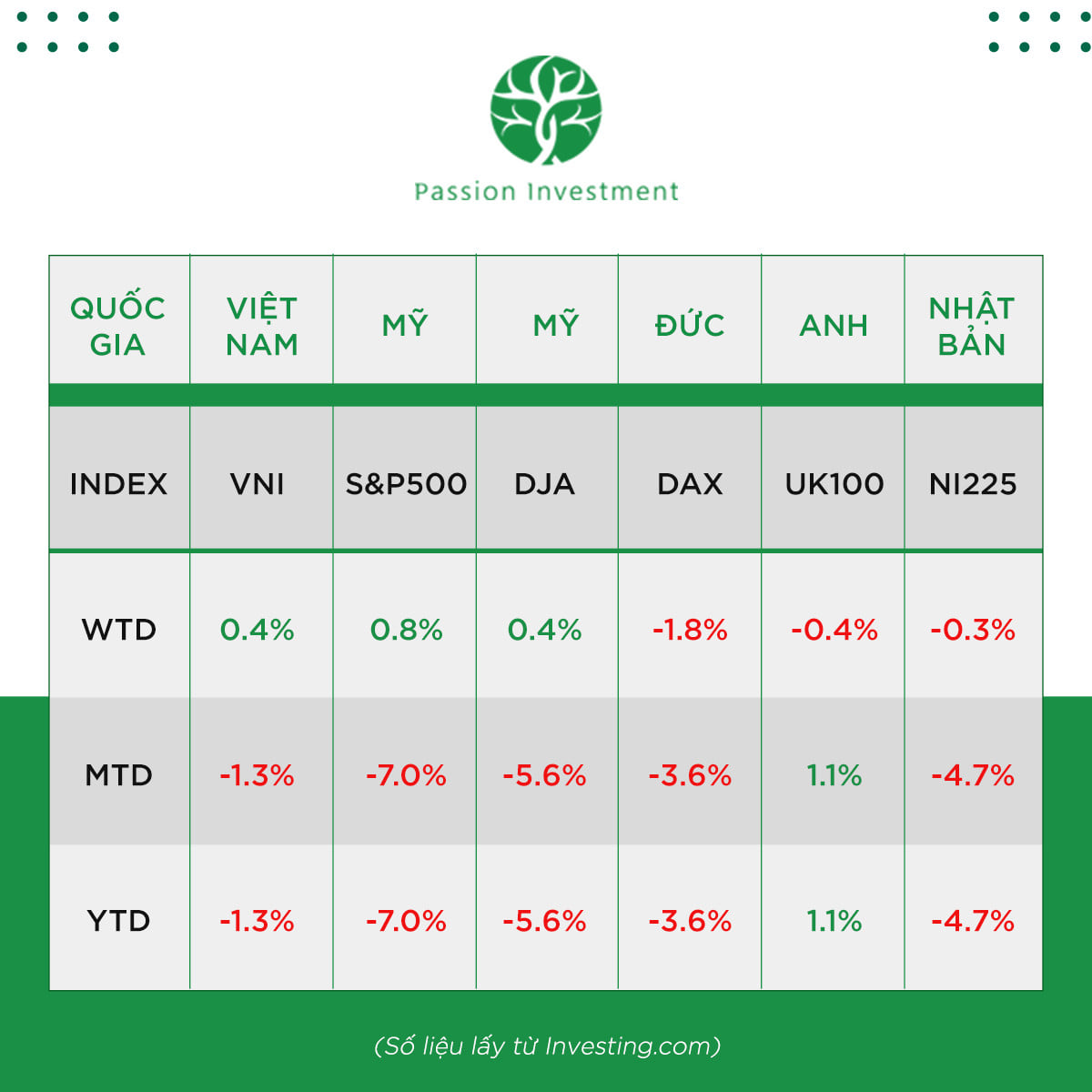 Passion Investment

| QUỐC GIA | VIỆT NAM | MỸ | MỸ | ĐỨC | ANH | NHẬT BẢN |
|---|---|---|---|---|---|---|
| INDEX | VNI | S&P500 | DJA | DAX | UK100 | NI225 |
| WTD | 0.4% | 0.8% | 0.4% | -1.8% | -0.4% | -0.3% |
| MTD | -1.3% | -7.0% | -5.6% | -3.6% | 1.1% | -4.7% |
| YTD | -1.3% | -7.0% | -5.6% | -3.6% | 1.1% | -4.7% |

(Số liệu lấy từ Investing.com)